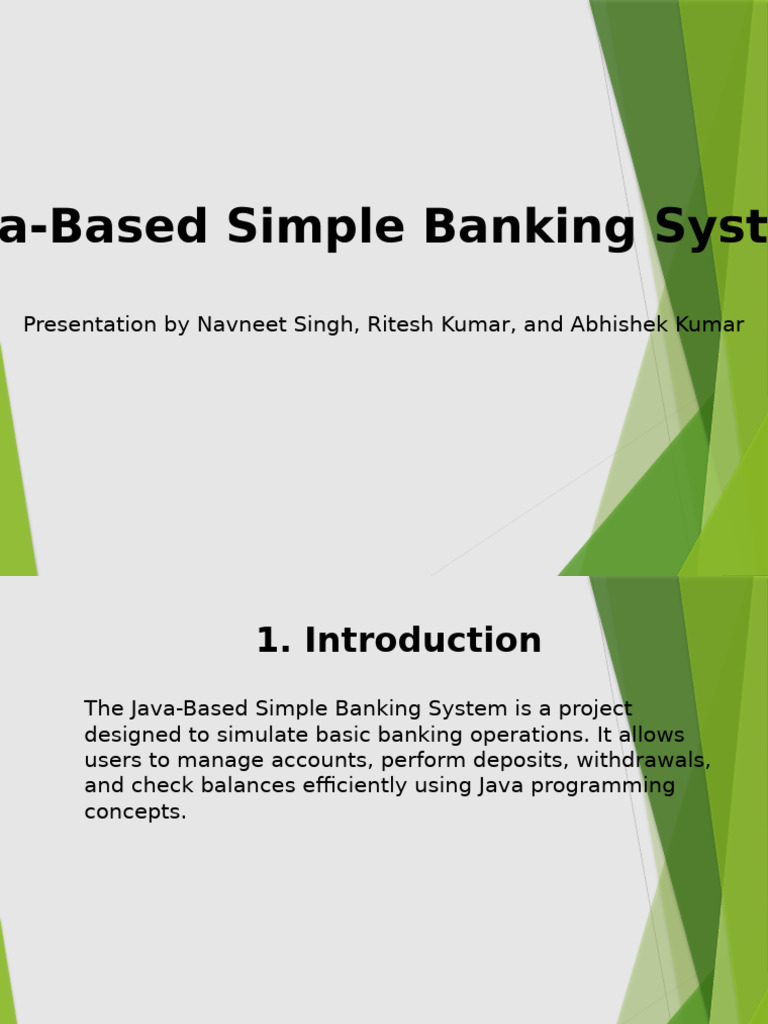 a-Based Simple Banking Syst

Presentation by Navneet Singh, Ritesh Kumar, and Abhishek Kumar

1. Introduction

The Java-Based Simple Banking System is a project designed to simulate basic banking operations. It allows users to manage accounts, perform deposits, withdrawals, and check balances efficiently using Java programming concepts.